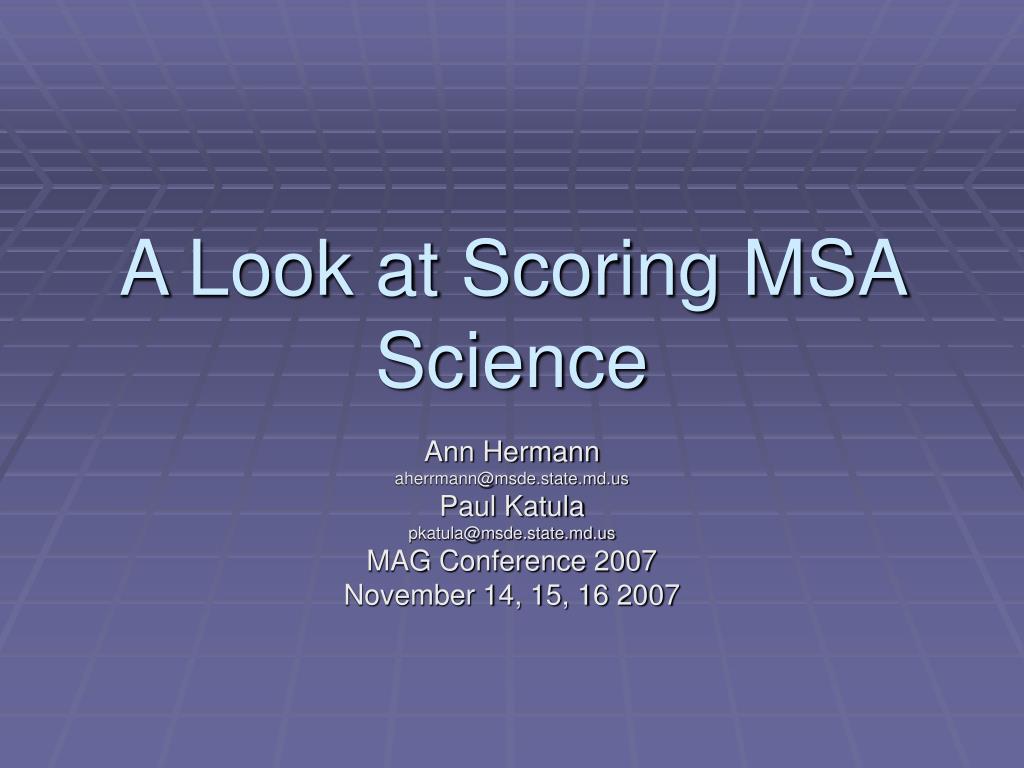 A Look at Scoring MSA Science

Ann Hermann
aherrmann@msde.state.md.us
Paul Katula
pkatula@msde.state.md.us
MAG Conference 2007
November 14, 15, 16 2007